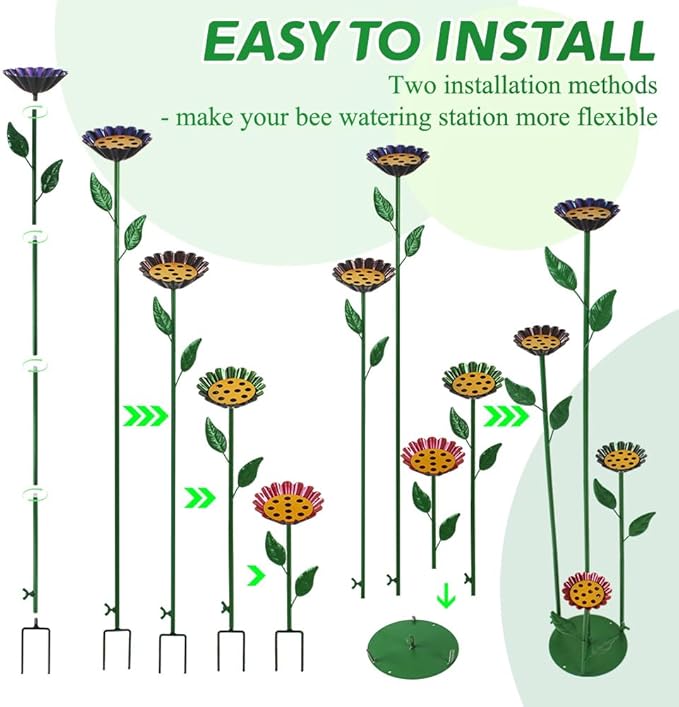 EASY TO INSTALL

Two installation methods
- make your bee watering station more flexible